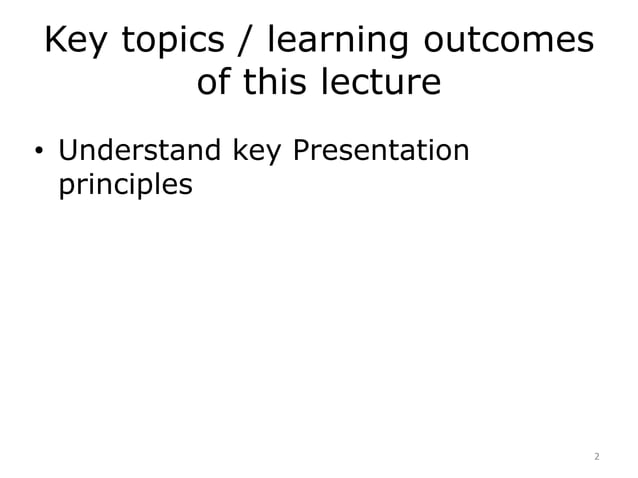 Key topics / learning outcomes of this lecture

• Understand key Presentation principles

2